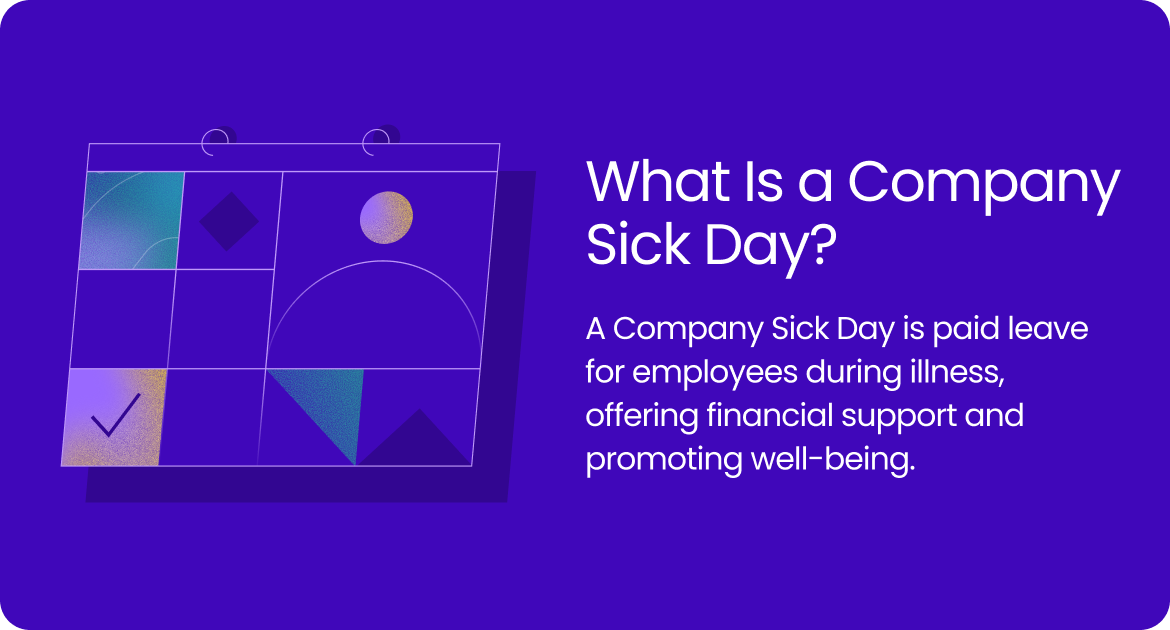 What Is a Company Sick Day?

A Company Sick Day is paid leave for employees during illness, offering financial support and promoting well-being.